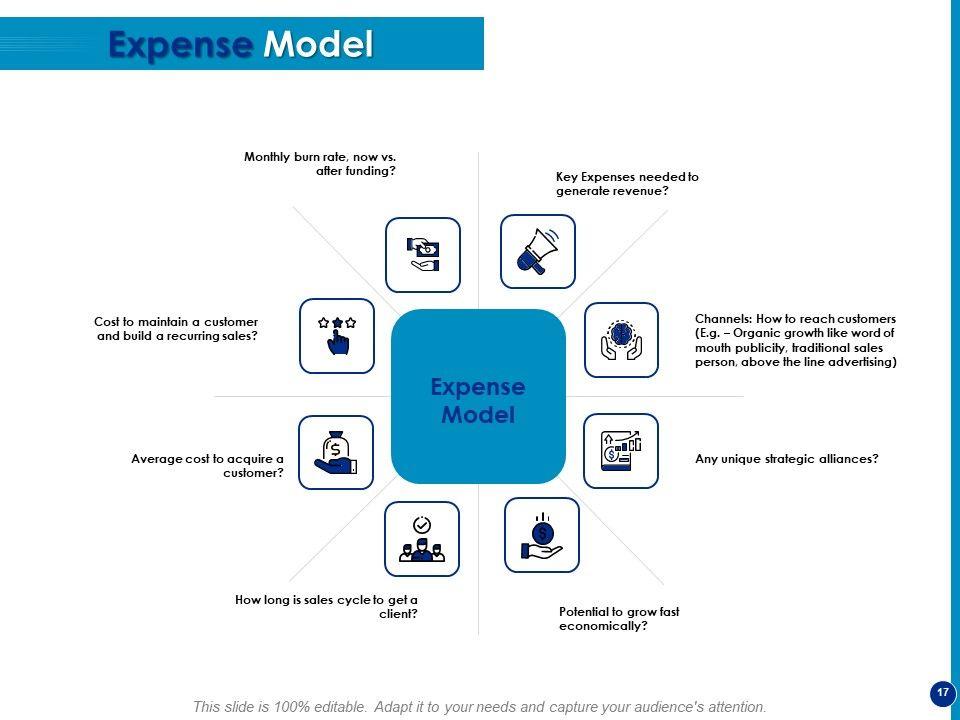 Expense Model

Monthly burn rate, now vs. after funding?

Key Expenses needed to generate revenue?

Cost to maintain a customer and build a recurring sales?

Channels: How to reach customers (E.g. – Organic growth like word of mouth publicity, traditional sales person, above the line advertising)

Expense Model

Average cost to acquire a customer?

Any unique strategic alliances?

How long is sales cycle to get a client?

Potential to grow fast economically?

17

This slide is 100% editable. Adapt it to your needs and capture your audience's attention.